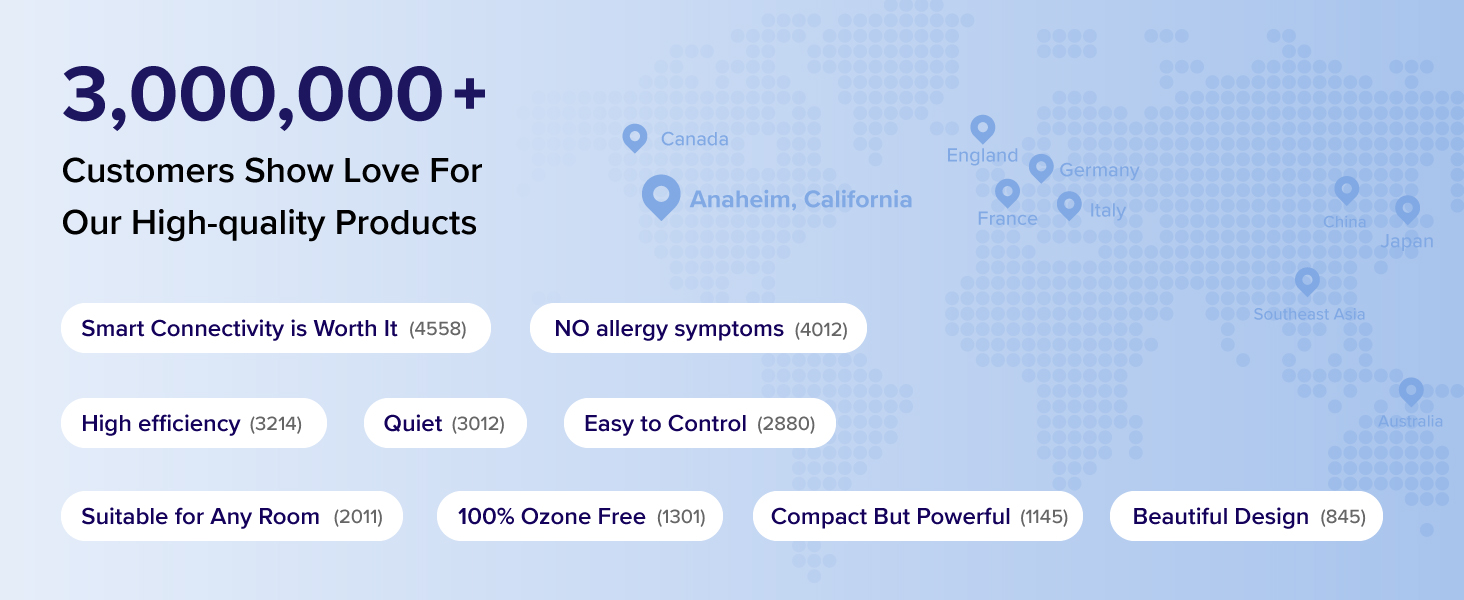 3,000,000+

Customers Show Love For Our High-quality Products

Canada

Anaheim, California

England

Germany

France

Italy

China

Japan

Southeast Asia

Australia

Smart Connectivity is Worth It (4558)

NO allergy symptoms (4012)

High efficiency (3214)

Quiet (3012)

Easy to Control (2880)

Suitable for Any Room (2011)

100% Ozone Free (1301)

Compact But Powerful (1145)

Beautiful Design (845)